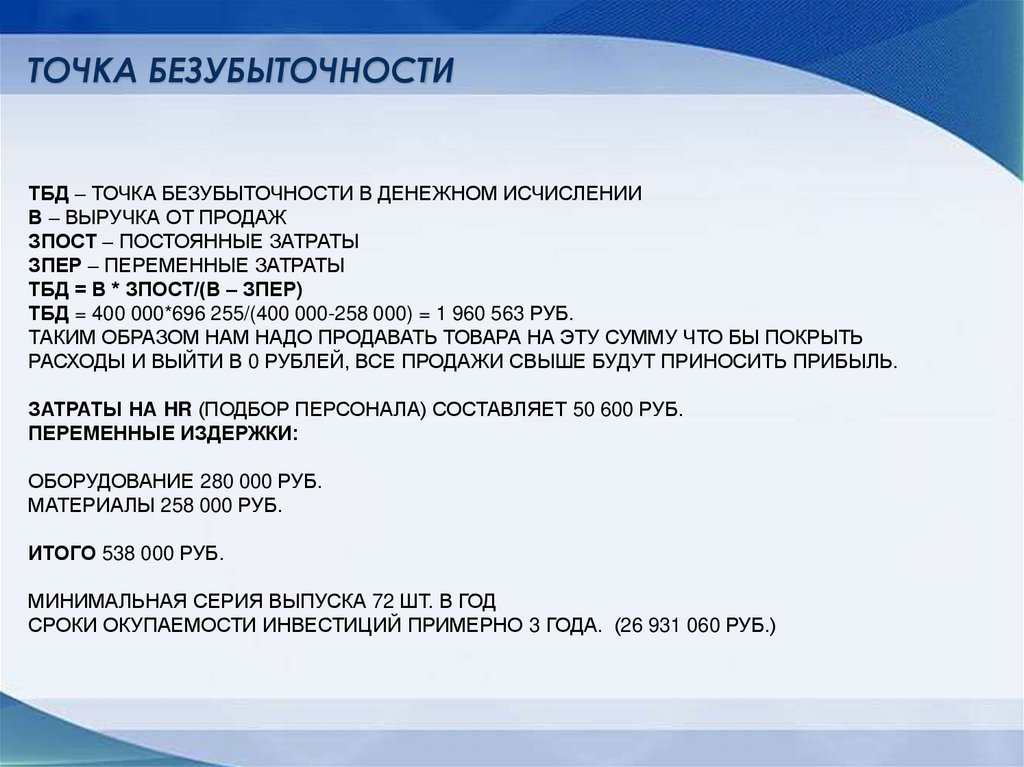 ТОЧКА БЕЗУБЫТОЧНОСТИ

ТБД – ТОЧКА БЕЗУБЫТОЧНОСТИ В ДЕНЕЖНОМ ИСЧИСЛЕНИИ
В – ВЫРУЧКА ОТ ПРОДАЖ
ЗПОСТ – ПОСТОЯННЫЕ ЗАТРАТЫ
ЗПЕР – ПЕРЕМЕННЫЕ ЗАТРАТЫ
ТБД = В * ЗПОСТ/(В – ЗПЕР)
ТБД = 400 000*696 255/(400 000-258 000) = 1 960 563 РУБ.
ТАКИМ ОБРАЗОМ НАМ НАДО ПРОДАВАТЬ ТОВАРА НА ЭТУ СУММУ ЧТО БЫ ПОКРЫТЬ РАСХОДЫ И ВЫЙТИ В 0 РУБЛЕЙ, ВСЕ ПРОДАЖИ СВЫШЕ БУДУТ ПРИНОСИТЬ ПРИБЫЛЬ.

ЗАТРАТЫ НА HR (ПОДБОР ПЕРСОНАЛА) СОСТАВЛЯЕТ 50 600 РУБ.
ПЕРЕМЕННЫЕ ИЗДЕРЖКИ:

ОБОРУДОВАНИЕ 280 000 РУБ.
МАТЕРИАЛЫ 258 000 РУБ.

ИТОГО 538 000 РУБ.

МИНИМАЛЬНАЯ СЕРИЯ ВЫПУСКА 72 ШТ. В ГОД
СРОКИ ОКУПАЕМОСТИ ИНВЕСТИЦИЙ ПРИМЕРНО 3 ГОДА. (26 931 060 РУБ.)